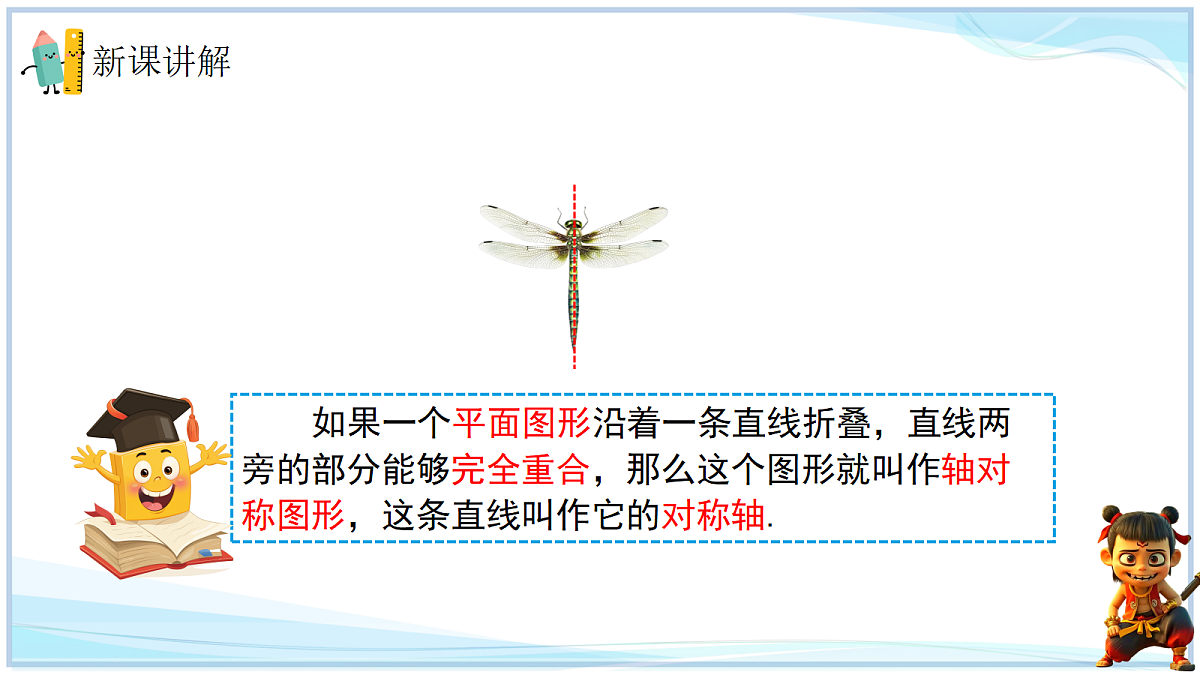 新课讲解

如果一个平面图形沿着一条直线折叠，直线两旁的部分能够完全重合，那么这个图形就叫作轴对称图形，这条直线叫作它的对称轴.